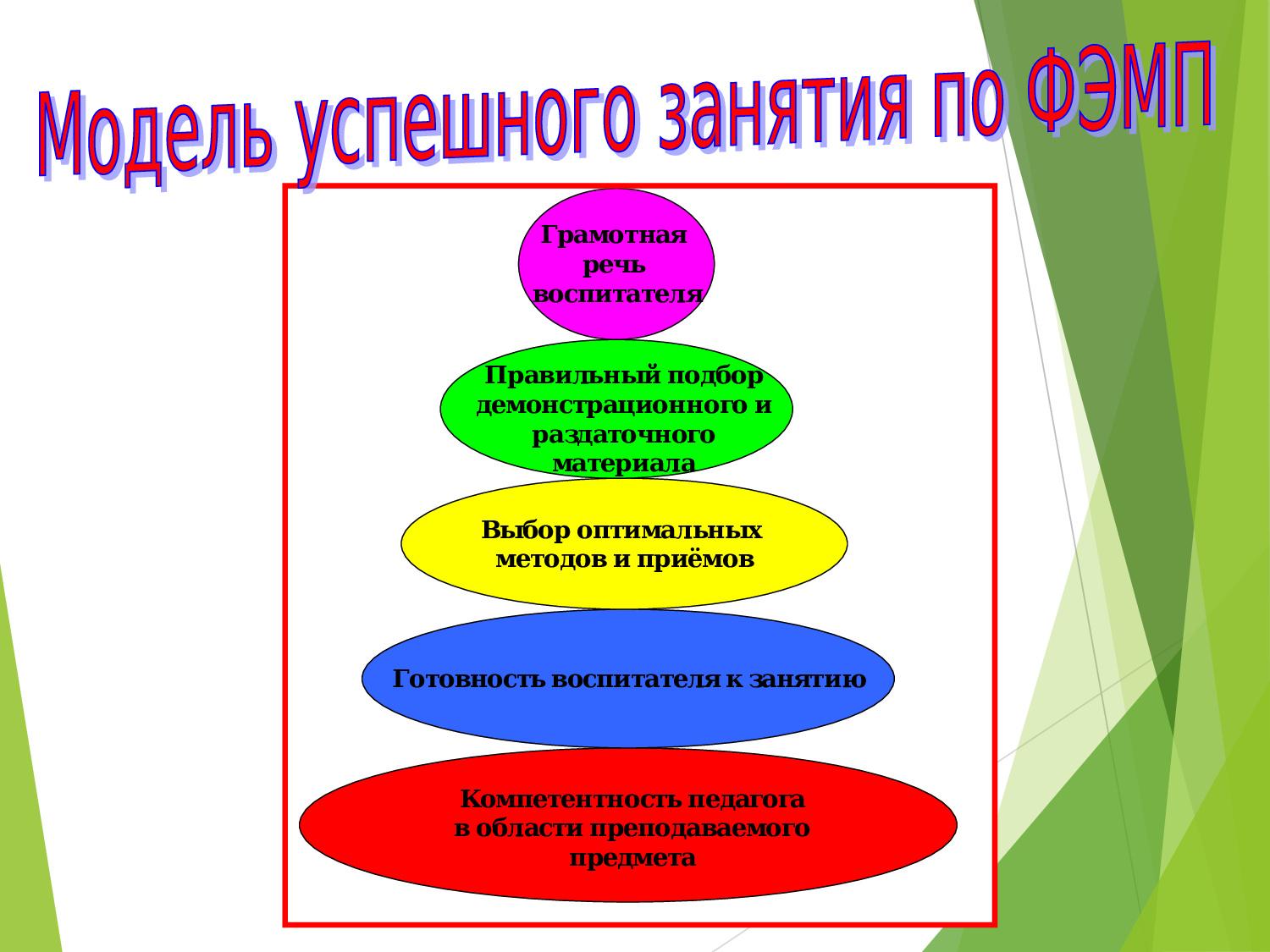 Модель успешного занятия по ФЭМП

Грамотная речь воспитателя

Правильный подбор демонстрационного и раздаточного материала

Выбор оптимальных методов и приёмов

Готовность воспитателя к занятию

Компетентность педагога в области преподаваемого предмета